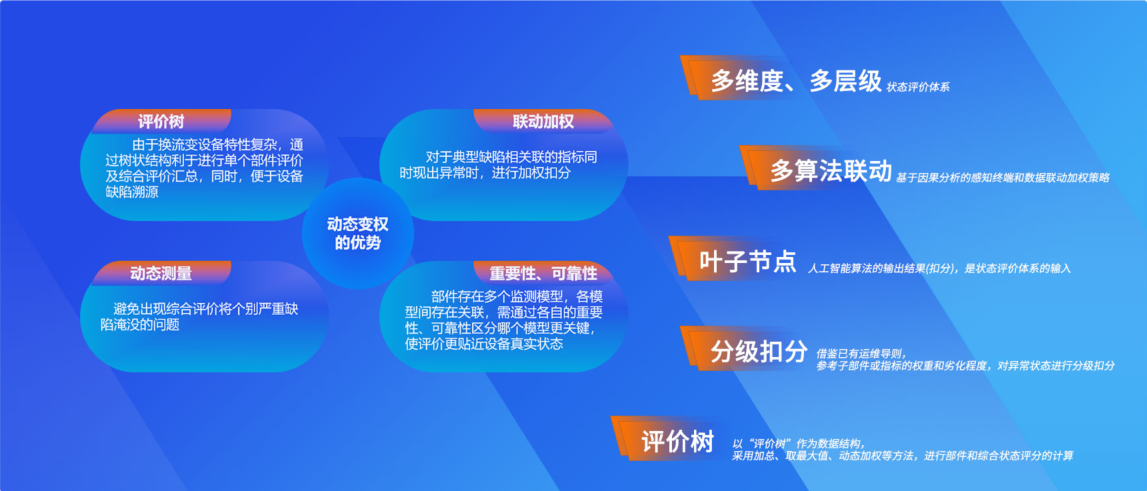 评价树

由于换流变设备特性复杂，通过树状结构利于进行单个部件评价及综合评价汇总，同时，便于设备缺陷溯源

联动加权

对于典型缺陷相关联的指标同时现出异常时，进行加权扣分

动态变权的优势

动态测量

避免出现综合评价将个别严重缺陷淹没的问题

重要性、可靠性

部件存在多个监测模型，各模型间存在关联，需通过各自的重要性、可靠性区分哪个模型更关键，使评价更贴近设备真实状态

多维度、多层级 状态评价体系

多算法联动 基于因果分析的感知终端和数据联动加权策略

叶子节点 人工智能算法的输出结果(扣分)，是状态评价体系的输入

分级扣分 借鉴已有运维导则，参考子部件或指标的权重和劣化程度，对异常状态进行分级扣分

评价树 以“评价树”作为数据结构，采用加总、取最大值、动态加权等方法，进行部件和综合状态评分的计算